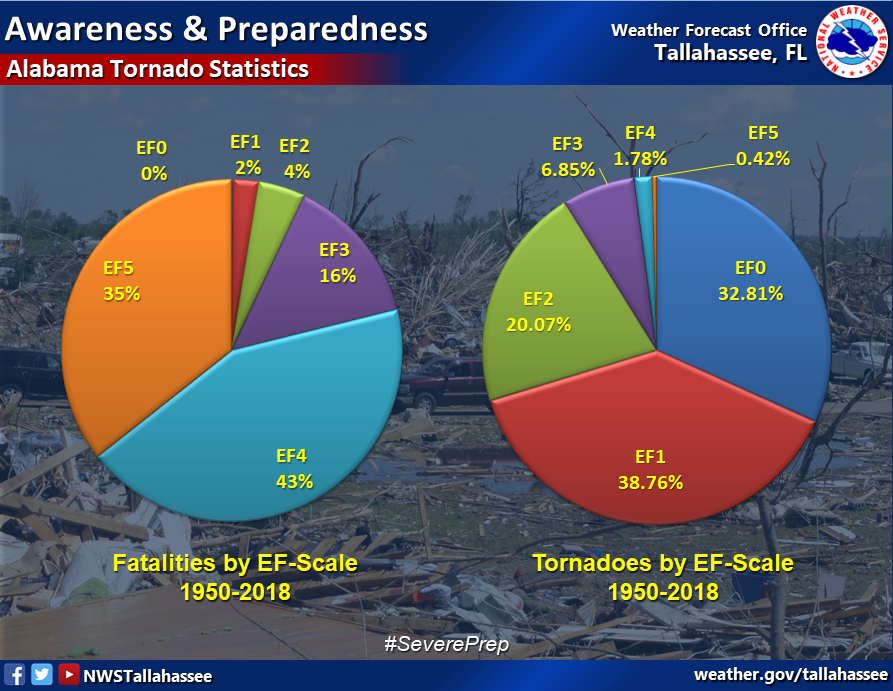 Awareness & Preparedness
Alabama Tornado Statistics

Weather Forecast Office
Tallahassee, FL

NATIONAL WEATHER SERVICE

EF0
0%
EF1
2%
EF2
4%
EF3
16%
EF4
43%
EF5
35%

Fatalities by EF-Scale
1950-2018

EF0
32.81%
EF1
38.76%
EF2
20.07%
EF3
6.85%
EF4
1.78%
EF5
0.42%

Tornadoes by EF-Scale
1950-2018

#SeverePrep

NWSTallahassee

weather.gov/tallahassee